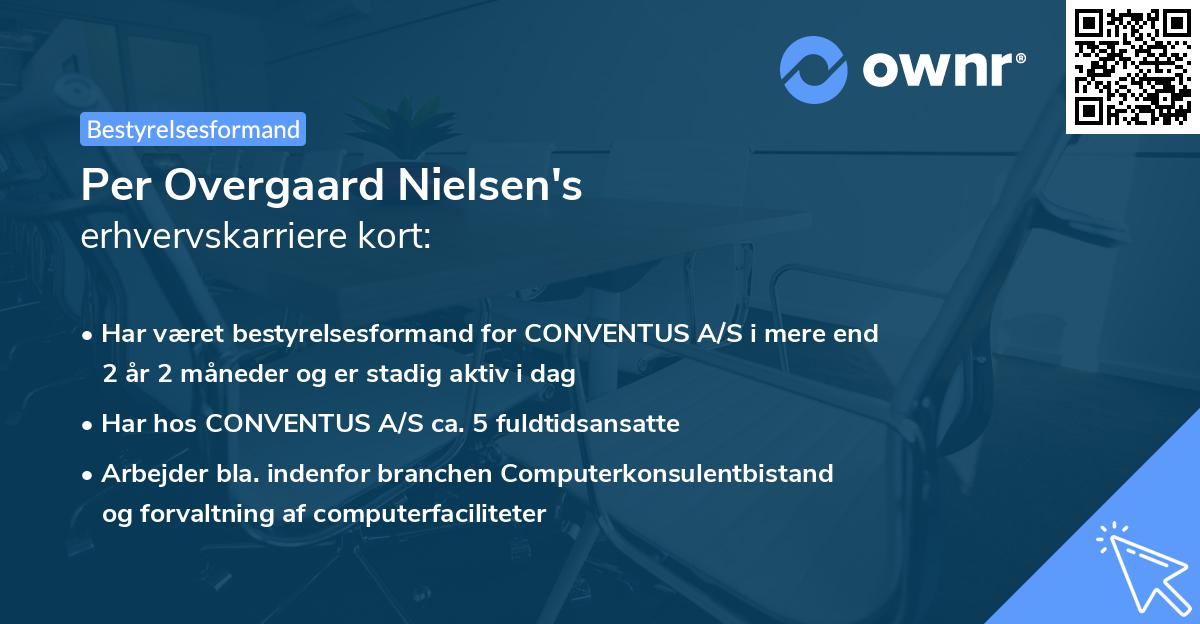 ownr®

Bestyrelsesformand

Per Overgaard Nielsen's
erhvervskarriere kort:

• Har været bestyrelsesformand for CONVENTUS A/S i mere end 2 år 2 måneder og er stadig aktiv i dag

• Har hos CONVENTUS A/S ca. 5 fuldtidsansatte

• Arbejder bla. indenfor branchen Computerkonsulentbistand og forvaltning af computerfaciliteter